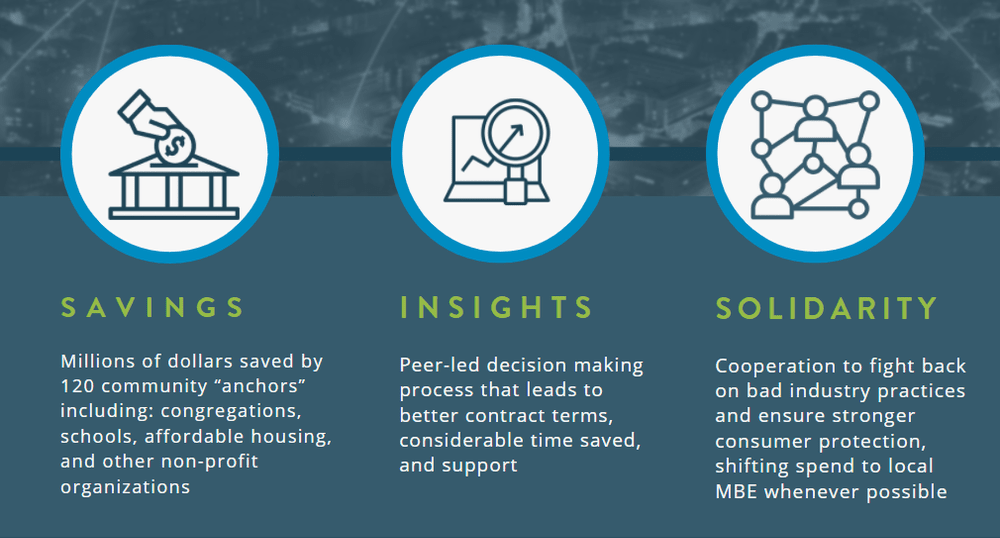 SAVINGS

Millions of dollars saved by 120 community “anchors” including: congregations, schools, affordable housing, and other non-profit organizations

INSIGHTS

Peer-led decision making process that leads to better contract terms, considerable time saved, and support

SOLIDARITY

Cooperation to fight back on bad industry practices and ensure stronger consumer protection, shifting spend to local MBE whenever possible